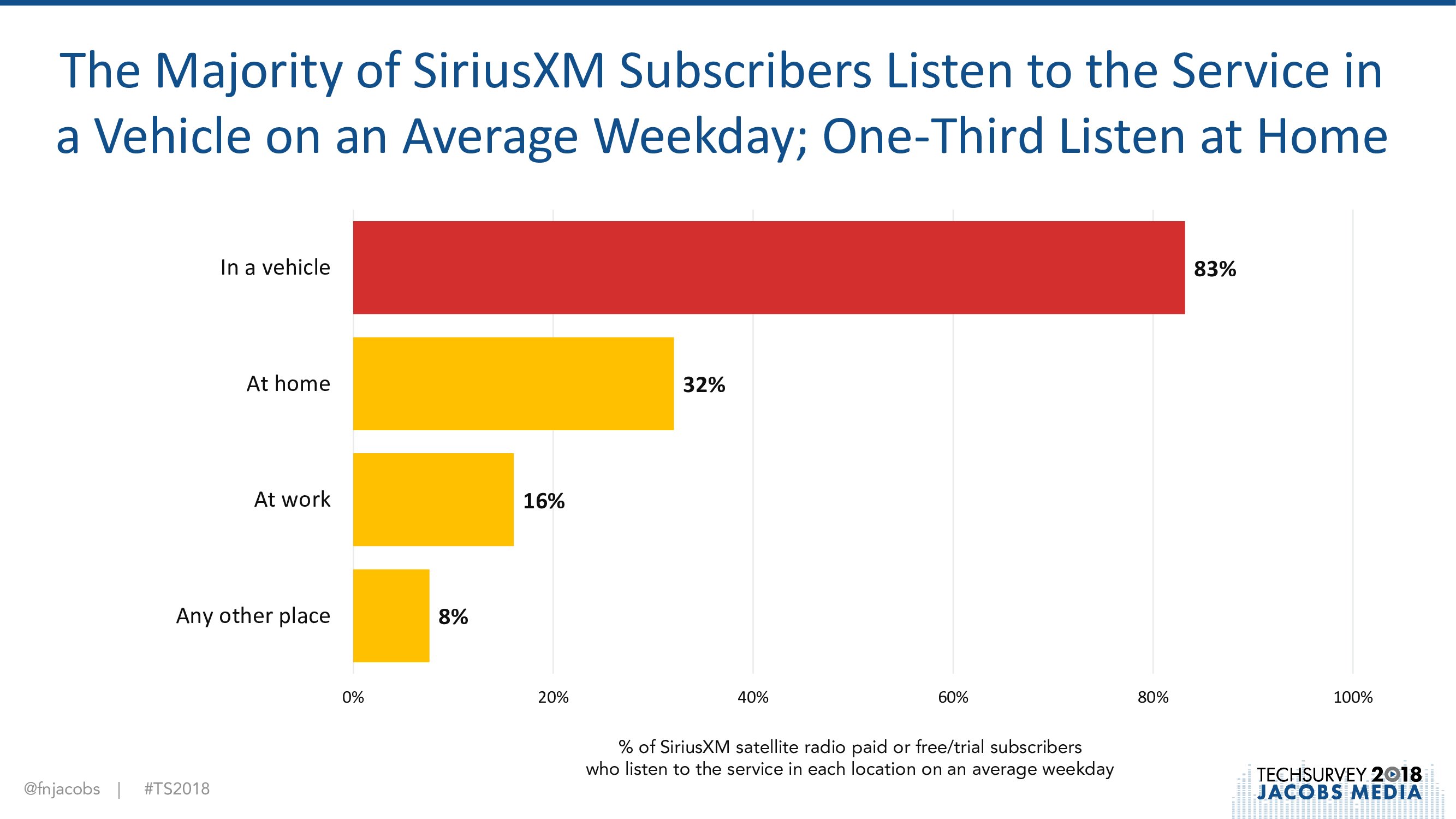 The Majority of SiriusXM Subscribers Listen to the Service in a Vehicle on an Average Weekday; One-Third Listen at Home

In a vehicle 83%

At home 32%

At work 16%

Any other place 8%

0% 20% 40% 60% 80% 100%

% of SiriusXM satellite radio paid or free/trial subscribers who listen to the service in each location on an average weekday

@fnjacobs | #TS2018

TECHSURVEY 2018
JACOBS MEDIA